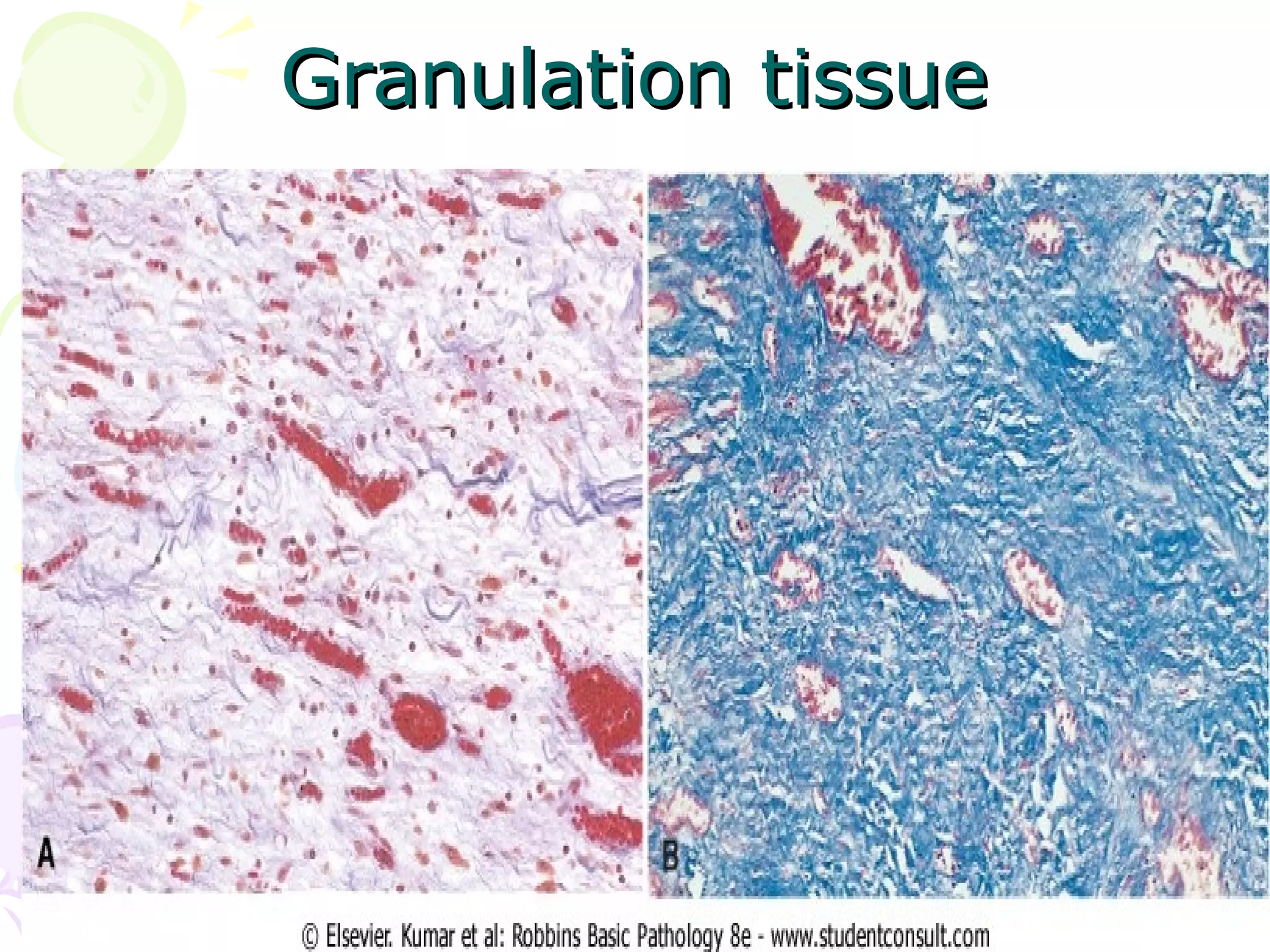 Granulation tissue

A

B

© Elsevier. Kumar et al: Robbins Basic Pathology 8e - www.studentconsult.com